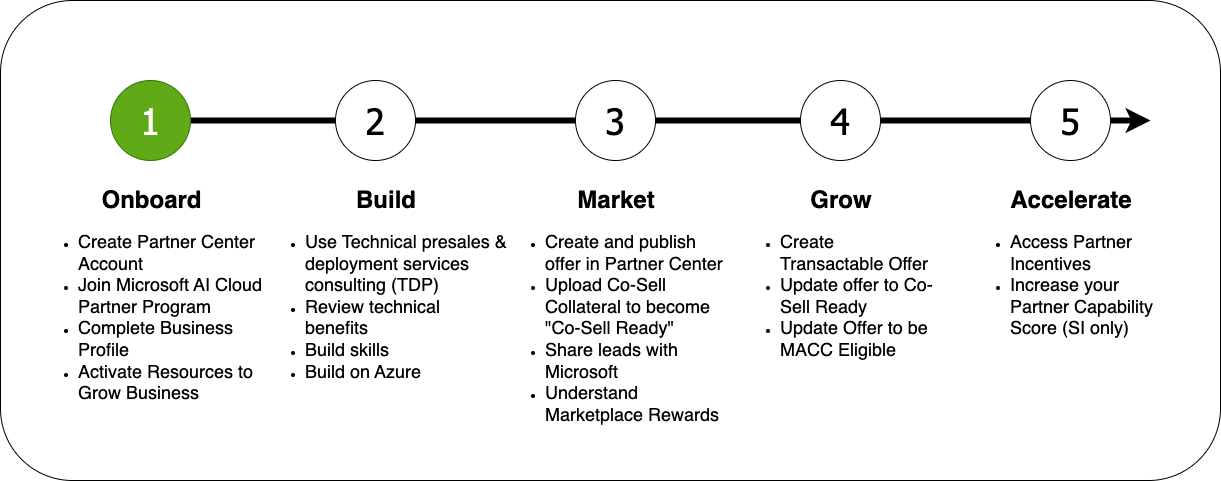 1

Onboard

- Create Partner Center Account
- Join Microsoft AI Cloud Partner Program
- Complete Business Profile
- Activate Resources to Grow Business

2

Build

- Use Technical presales & deployment services consulting (TDP)
- Review technical benefits
- Build skills
- Build on Azure

3

Market

- Create and publish offer in Partner Center
- Upload Co-Sell Collateral to become "Co-Sell Ready"
- Share leads with Microsoft
- Understand Marketplace Rewards

4

Grow

- Create Transactable Offer
- Update offer to Co-Sell Ready
- Update Offer to be MACC Eligible

5

Accelerate

- Access Partner Incentives
- Increase your Partner Capability Score (SI only)